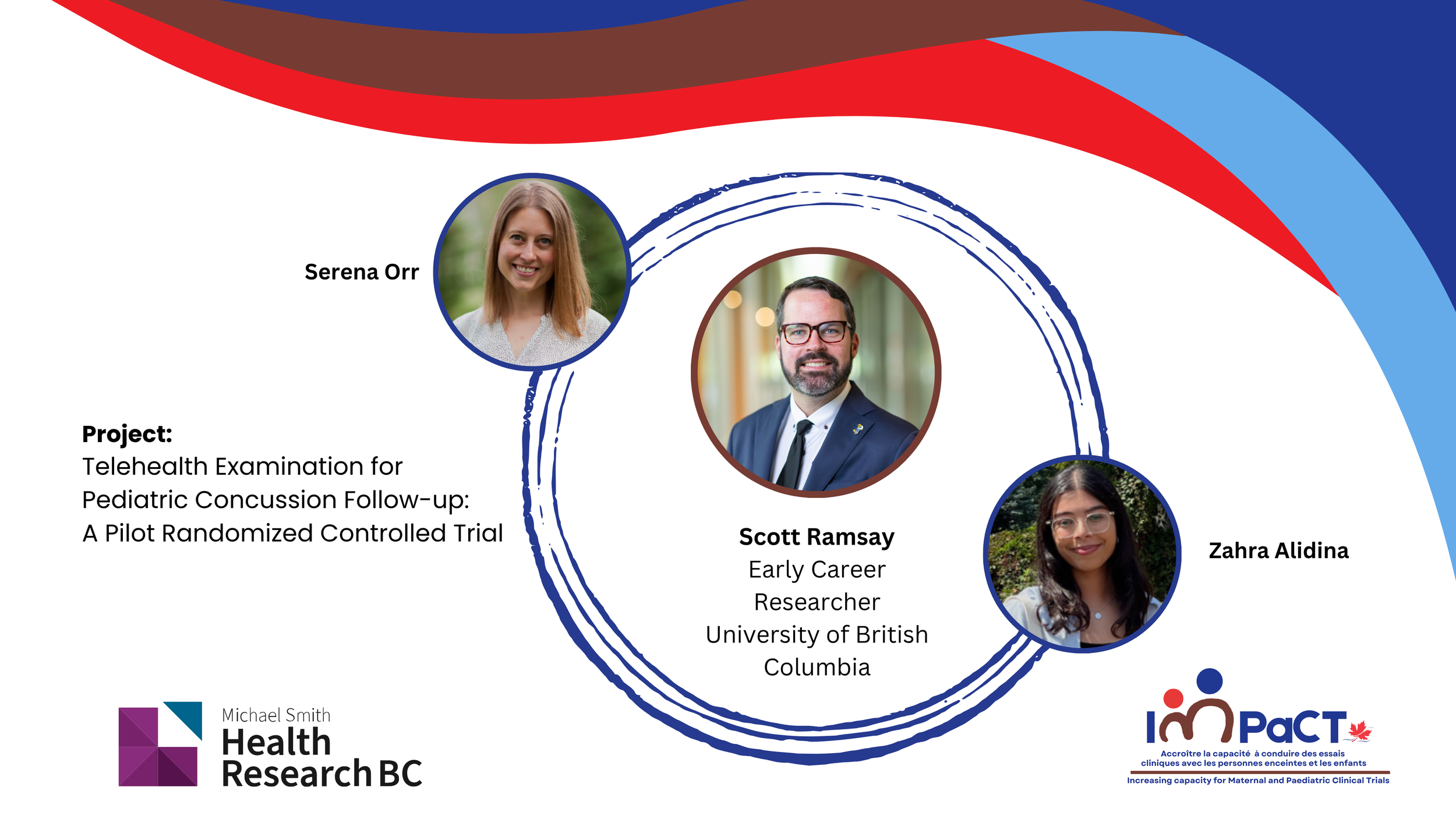 Serena Orr

Project:
Telehealth Examination for Pediatric Concussion Follow-up: A Pilot Randomized Controlled Trial

Scott Ramsay
Early Career Researcher
University of British Columbia

Zahra Alidina

Michael Smith
Health
Research BC

IMPaCT
Accroître la capacité à conduire des essais cliniques avec les personnes enceintes et les enfants
Increasing capacity for Maternal and Paediatric Clinical Trials